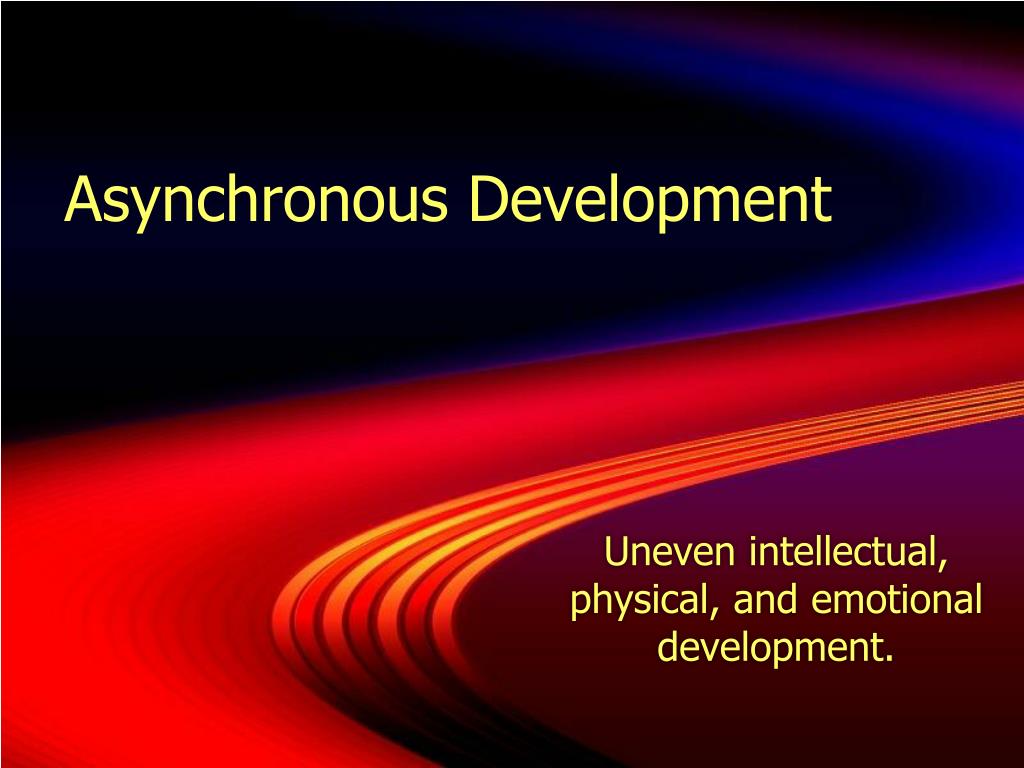 Asynchronous Development

Uneven intellectual, physical, and emotional development.